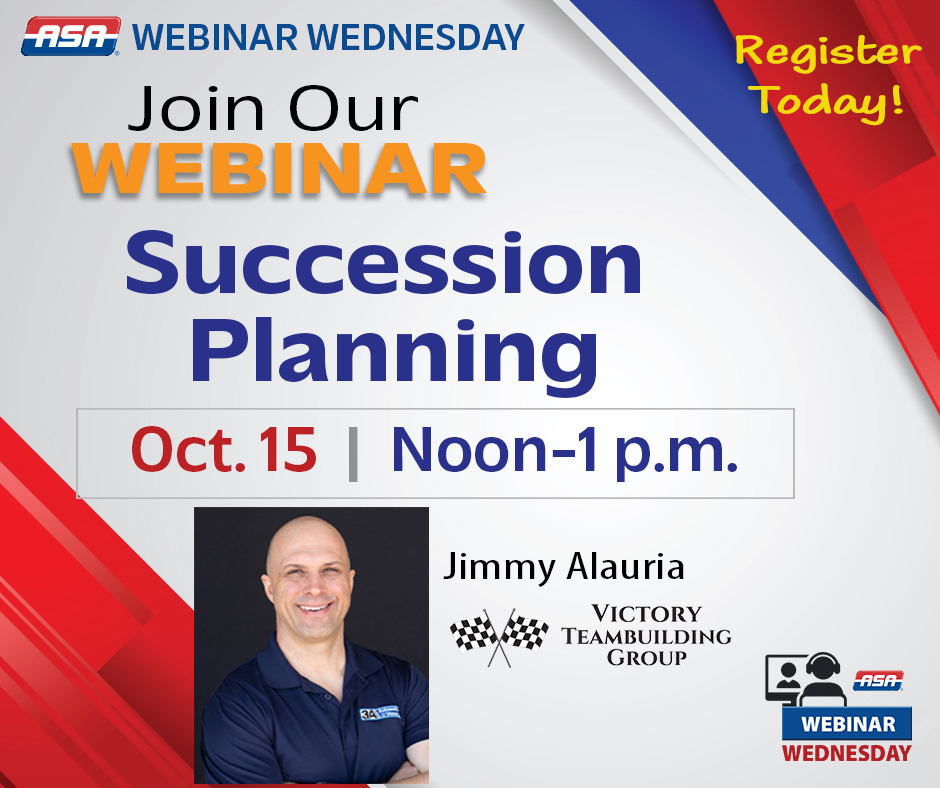 ASA WEBINAR WEDNESDAY

Register Today!

Join Our WEBINAR

Succession Planning

Oct. 15 | Noon-1 p.m.

Jimmy Alauria

VICTORY TEAMBUILDING GROUP

3A

ASA WEBINAR WEDNESDAY